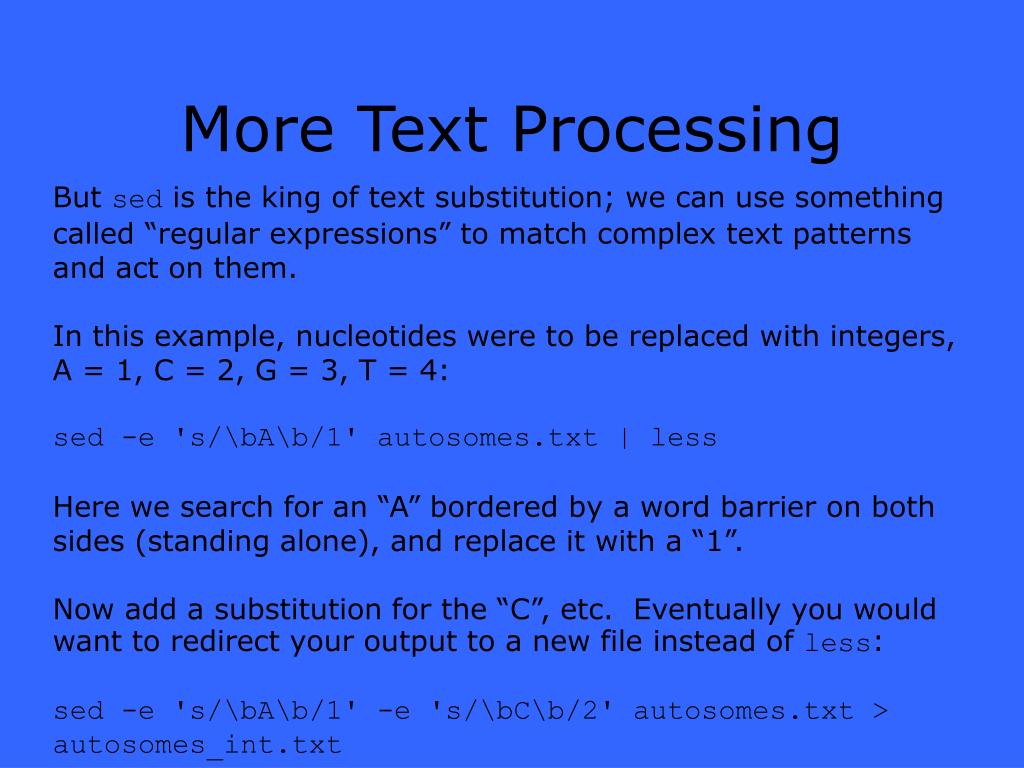 More Text Processing

But sed is the king of text substitution; we can use something called “regular expressions” to match complex text patterns and act on them.

In this example, nucleotides were to be replaced with integers, A = 1, C = 2, G = 3, T = 4:

sed -e 's/\bA\b/1' autosomes.txt | less

Here we search for an “A” bordered by a word barrier on both sides (standing alone), and replace it with a “1”.

Now add a substitution for the “C”, etc. Eventually you would want to redirect your output to a new file instead of less:

sed -e 's/\bA\b/1' -e 's/\bC\b/2' autosomes.txt > autosomes_int.txt